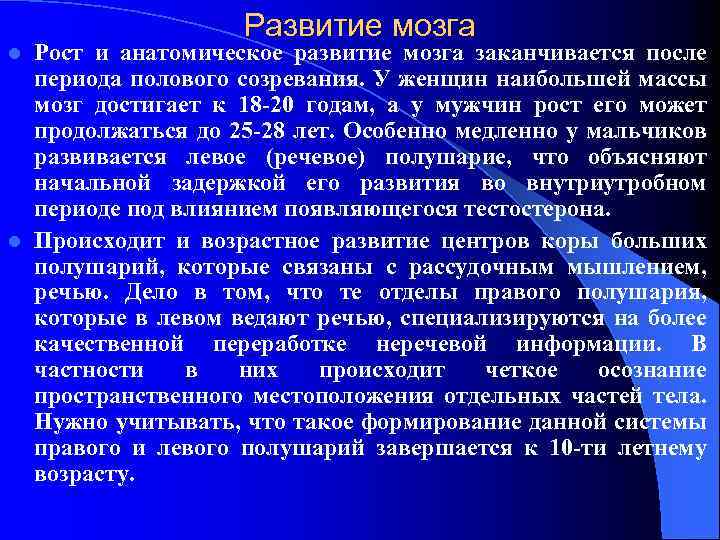 Развитие мозга

Рост и анатомическое развитие мозга заканчивается после периода полового созревания. У женщин наибольшей массы мозг достигает к 18-20 годам, а у мужчин рост его может продолжаться до 25-28 лет. Особенно медленно у мальчиков развивается левое (речевое) полушарие, что объясняют начальной задержкой его развития во внутриутробном периоде под влиянием появляющегося тестостерона.

Происходит и возрастное развитие центров коры больших полушарий, которые связаны с рассудочным мышлением, речью. Дело в том, что те отделы правого полушария, которые в левом ведают речью, специализируются на более качественной переработке неречевой информации. В частности в них происходит четкое осознание пространственного местоположения отдельных частей тела. Нужно учитывать, что такое формирование данной системы правого и левого полушарий завершается к 10-ти летнему возрасту.